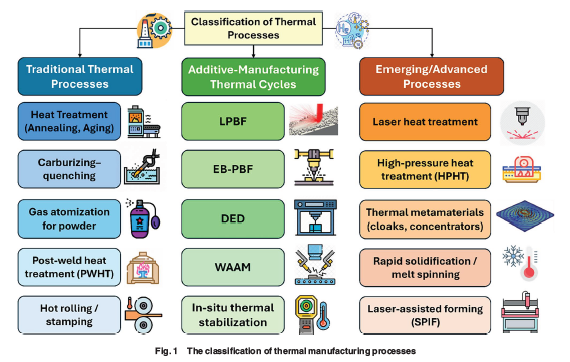 Classification of Thermal Processes

Traditional Thermal Processes

Heat Treatment (Annealing, Aging)

Carburizing–quenching

Gas atomization for powder

Post-weld heat treatment (PWHT)

Hot rolling / stamping

Additive-Manufacturing Thermal Cycles

LPBF

EB-PBF

DED

WAAM

In-situ thermal stabilization

Emerging/Advanced Processes

Laser heat treatment

High-pressure heat treatment (HPHT)

Thermal metamaterials (cloaks, concentrators)

Rapid solidification / melt spinning

Laser-assisted forming (SPIF)

Fig. 1 The classification of thermal manufacturing processes